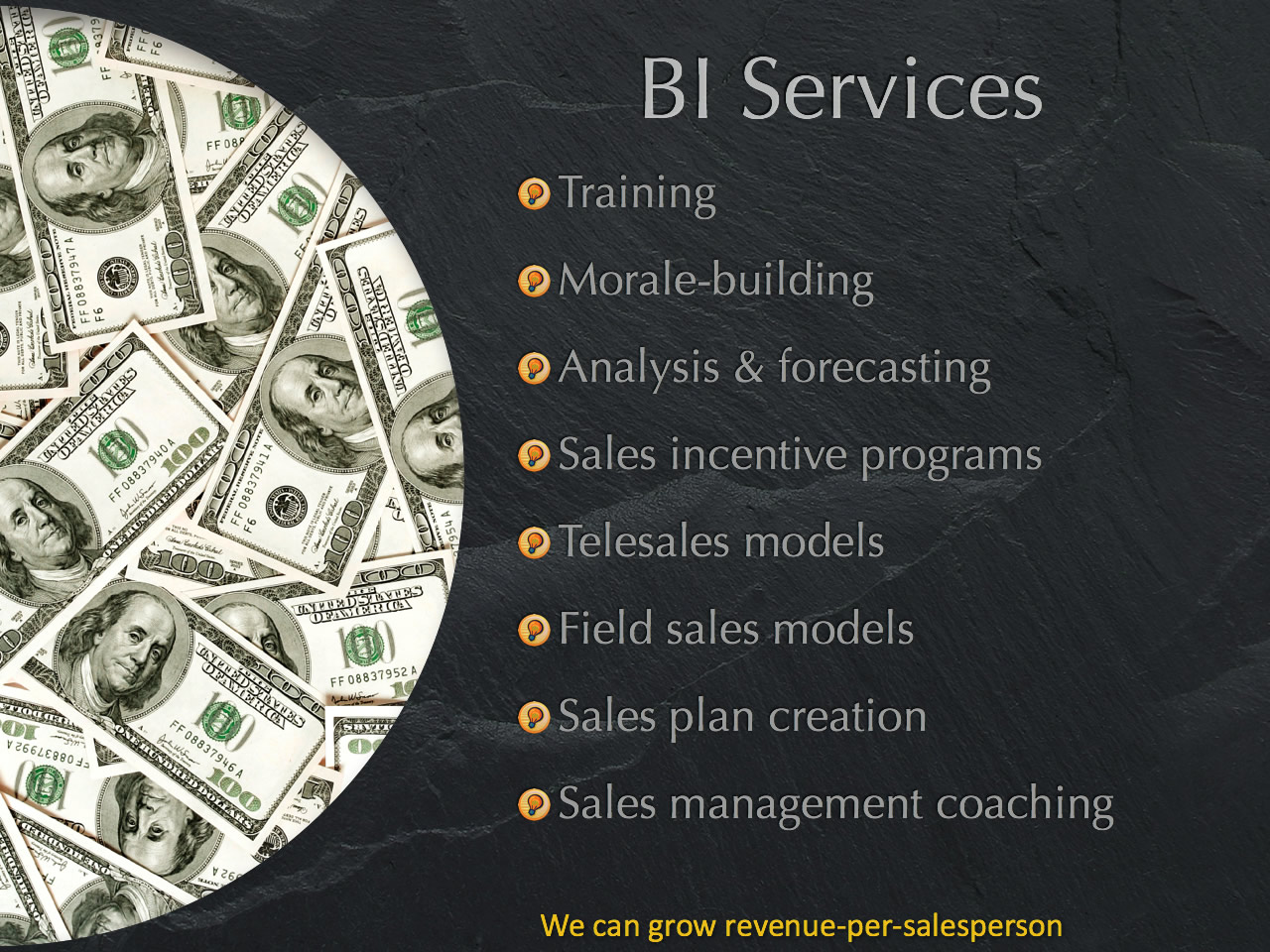 BI Services

Training

Morale-building

Analysis & forecasting

Sales incentive programs

Telesales models

Field sales models

Sales plan creation

Sales management coaching

We can grow revenue-per-salesperson